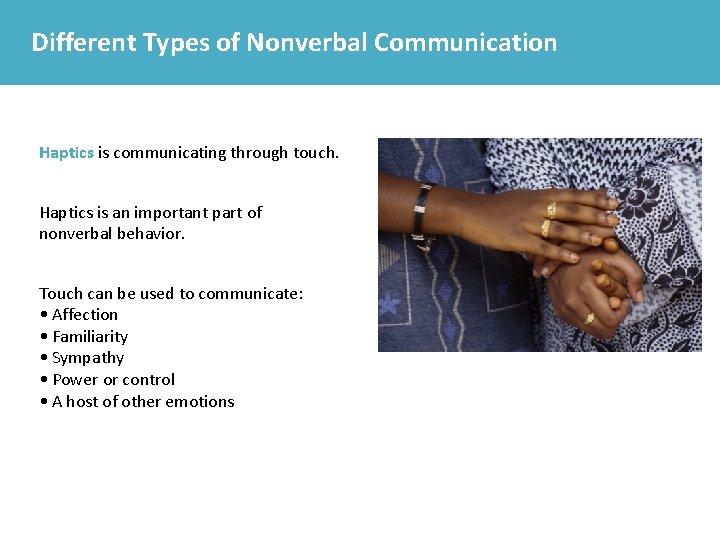 Different Types of Nonverbal Communication

Haptics is communicating through touch.

Haptics is an important part of nonverbal behavior.

Touch can be used to communicate:
• Affection
• Familiarity
• Sympathy
• Power or control
• A host of other emotions